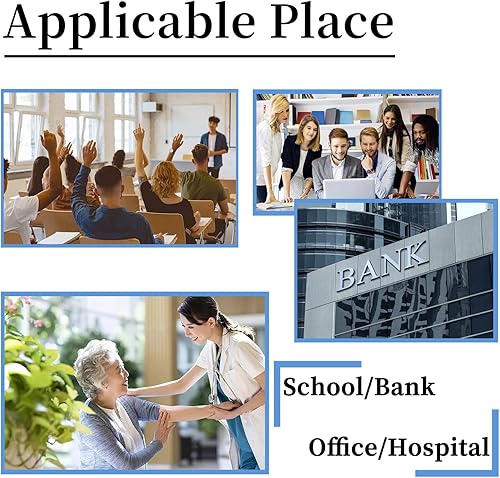 Applicable Place

BANK

School/Bank

Office/Hospital